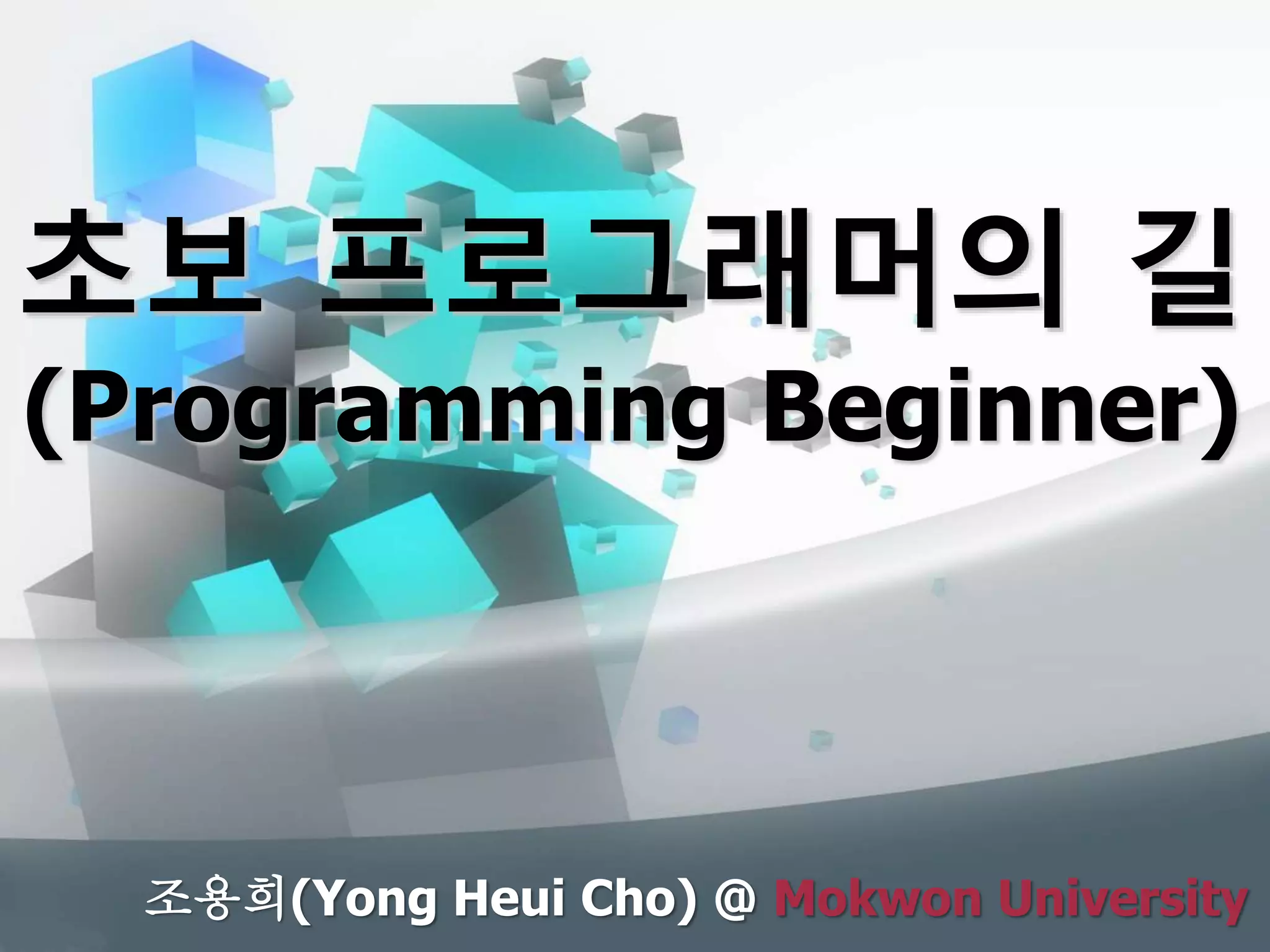 초보 프로그래머의 길
(Programming Beginner)

조용희(Yong Heui Cho) @ Mokwon University